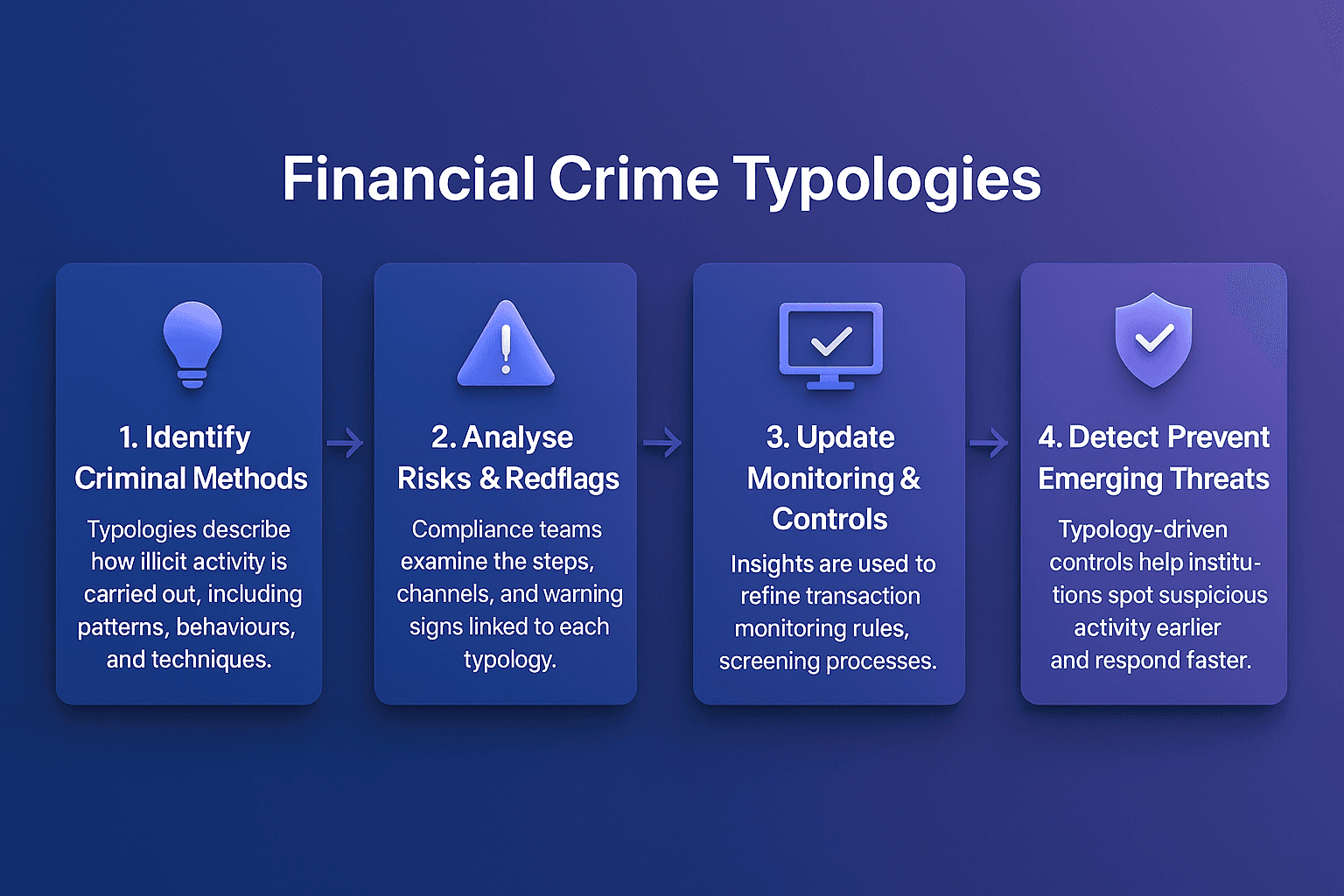 Financial Crime Typologies

1. Identify Criminal Methods

Typologies describe how illicit activity is carried out, including patterns, behaviours, and techniques.

2. Analyse Risks & Redflags

Compliance teams examine the steps, channels, and warning signs linked to each typology.

3. Update Monitoring & Controls

Insights are used to refine transaction monitoring rules, screening processes.

4. Detect Prevent Emerging Threats

Typology-driven controls help institutions spot suspicious activity earlier and respond faster.